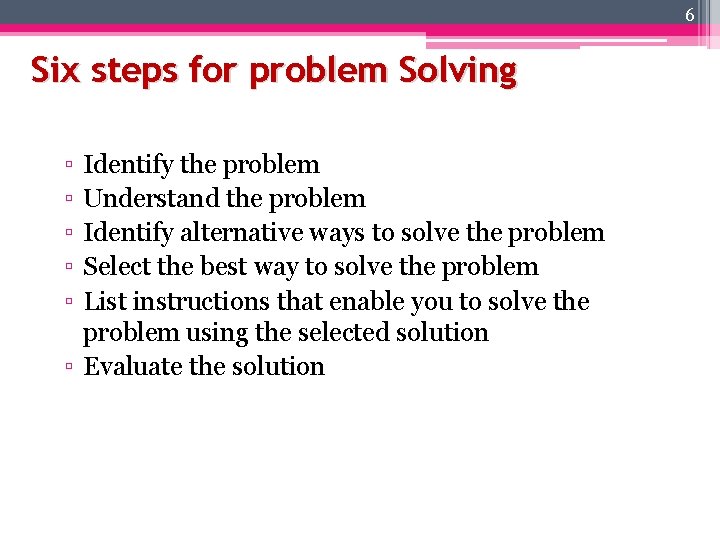 6

Six steps for problem Solving

▫ Identify the problem
▫ Understand the problem
▫ Identify alternative ways to solve the problem
▫ Select the best way to solve the problem
▫ List instructions that enable you to solve the problem using the selected solution
▫ Evaluate the solution